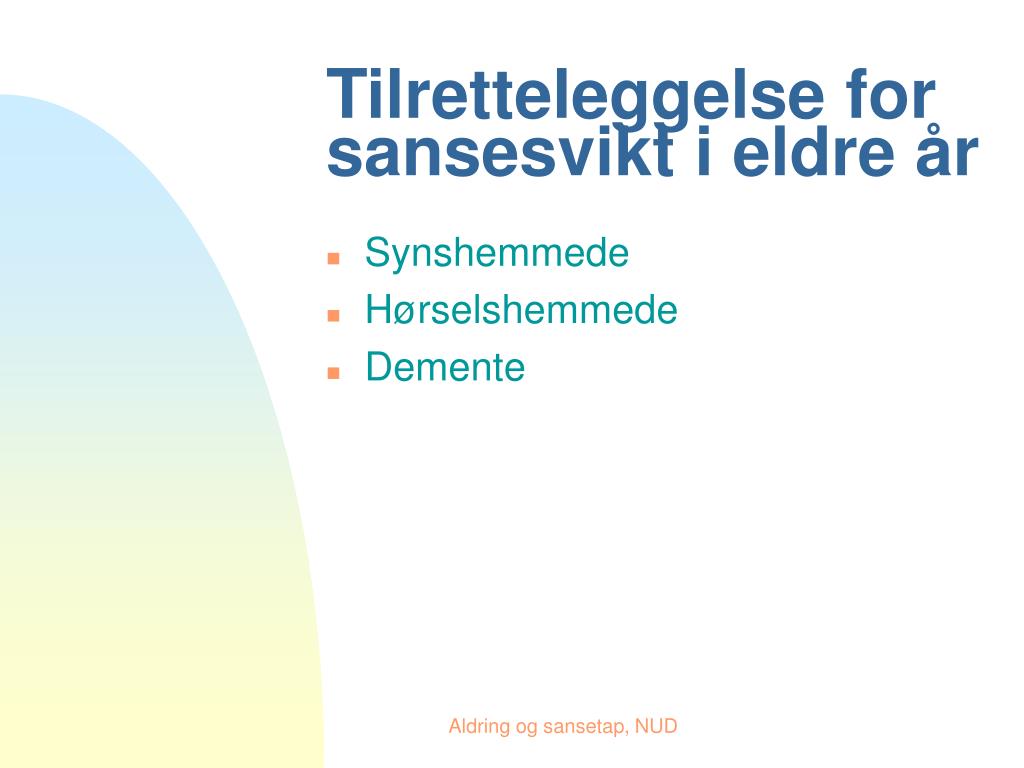 Tilretteleggelse for sansesvikt i eldre år

- Synshemmede
- Hørselshemmede
- Demente

Aldring og sansetap, NUD